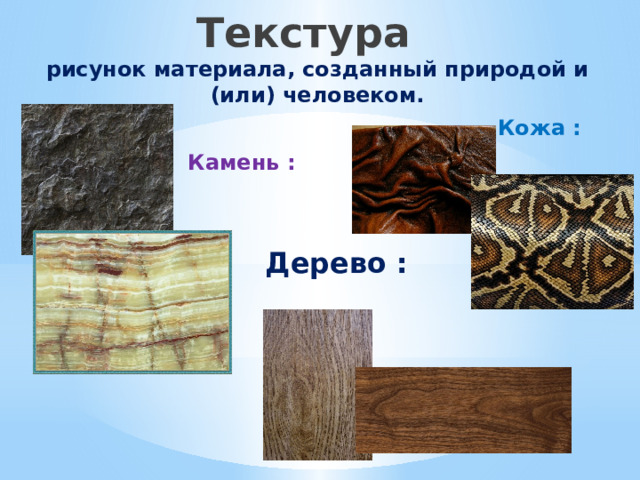 Текстура
рисунок материала, созданный природой и (или) человеком.

Кожа :

Камень :

Дерево :